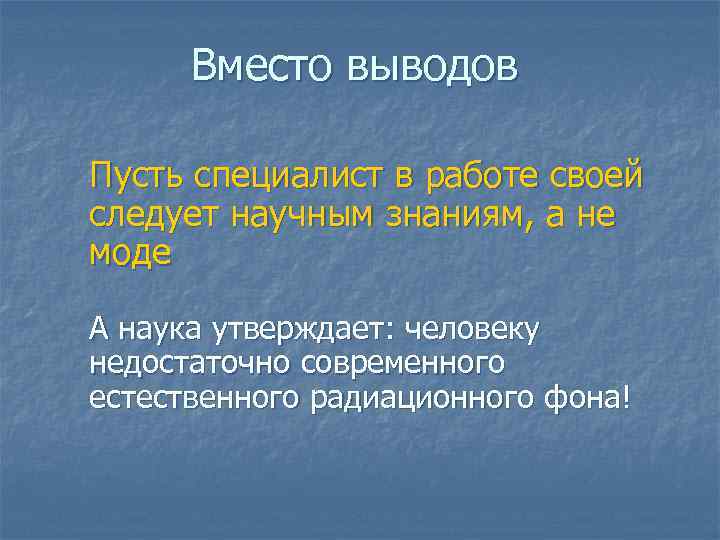 Вместо выводов

Пусть специалист в работе своей следует научным знаниям, а не моде

А наука утверждает: человеку недостаточно современного естественного радиационного фона!